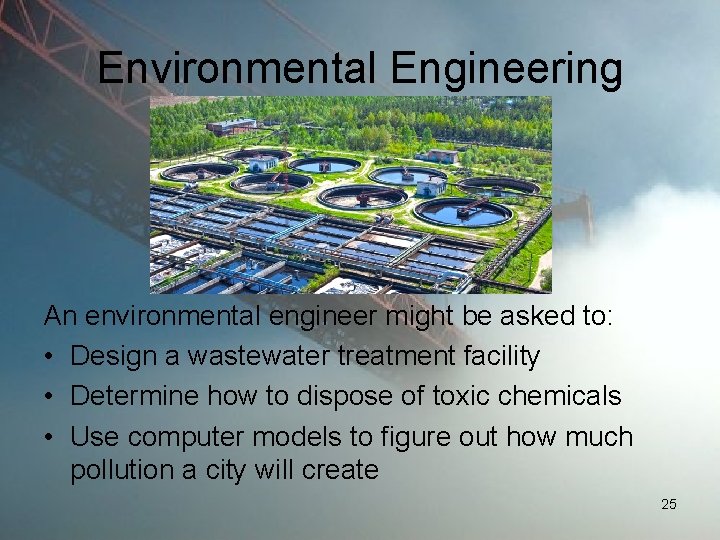 Environmental Engineering

An environmental engineer might be asked to:

• Design a wastewater treatment facility
• Determine how to dispose of toxic chemicals
• Use computer models to figure out how much pollution a city will create

25